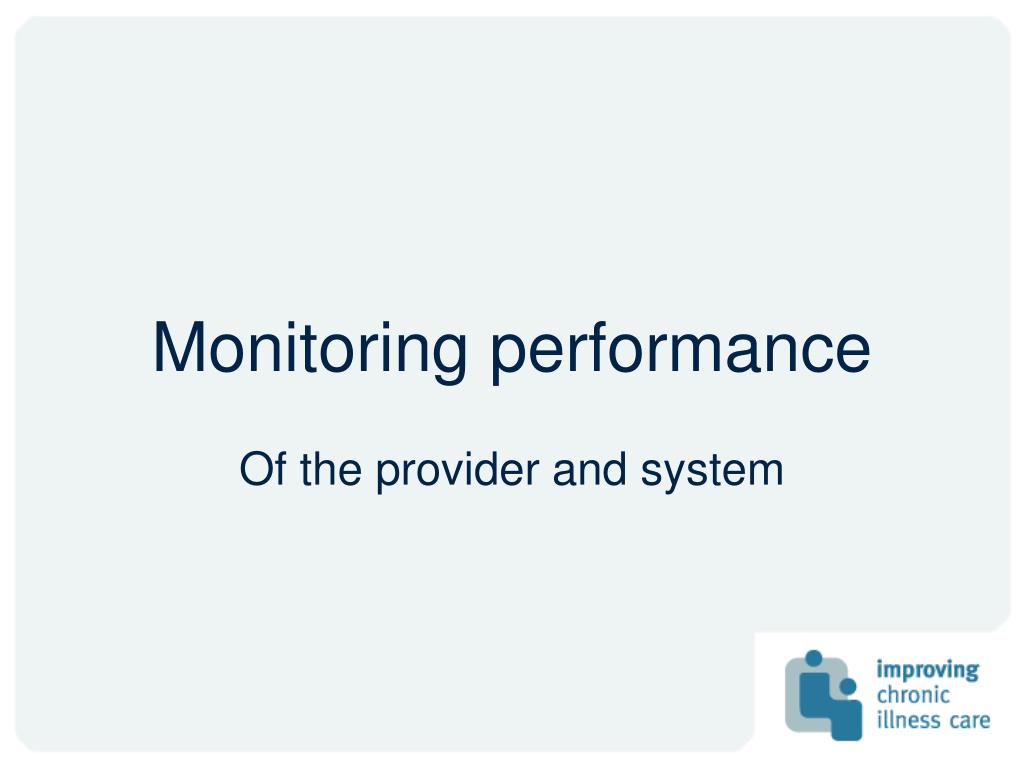 Monitoring performance

Of the provider and system

improving
chronic
illness care